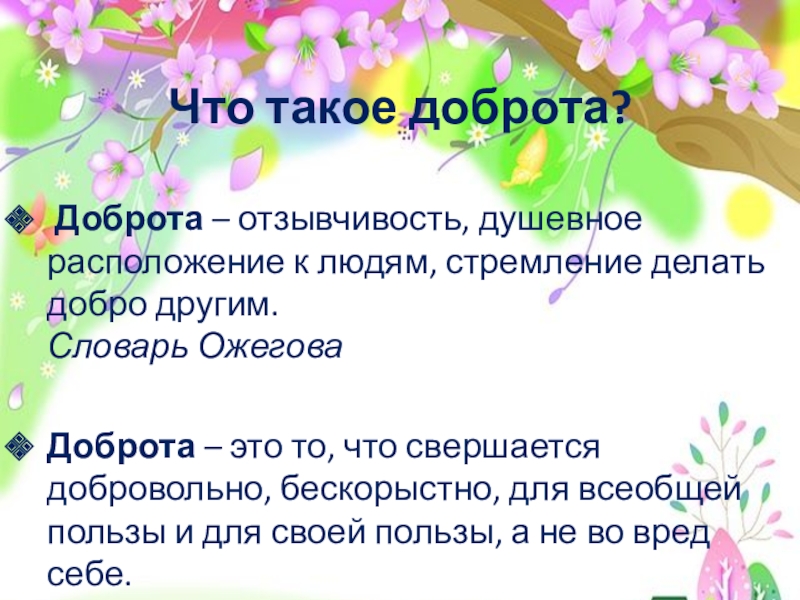 Что такое доброта?

Доброта – отзывчивость, душевное расположение к людям, стремление делать добро другим.
Словарь Ожегова

Доброта – это то, что свершается добровольно, бескорыстно, для всеобщей пользы и для своей пользы, а не во вред себе.